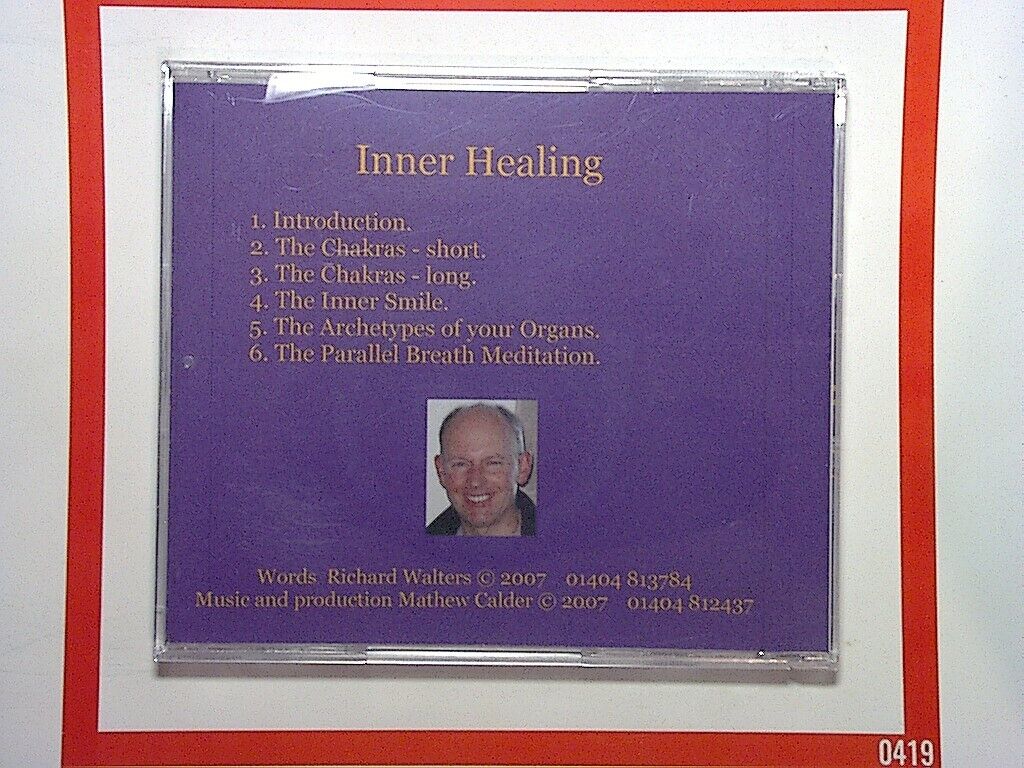 Inner Healing

1. Introduction.
2. The Chakras - short.
3. The Chakras - long.
4. The Inner Smile.
5. The Archetypes of your Organs.
6. The Parallel Breath Meditation.

Words Richard Walters © 2007 01404 813784
Music and production Mathew Calder © 2007 01404 812437

0419